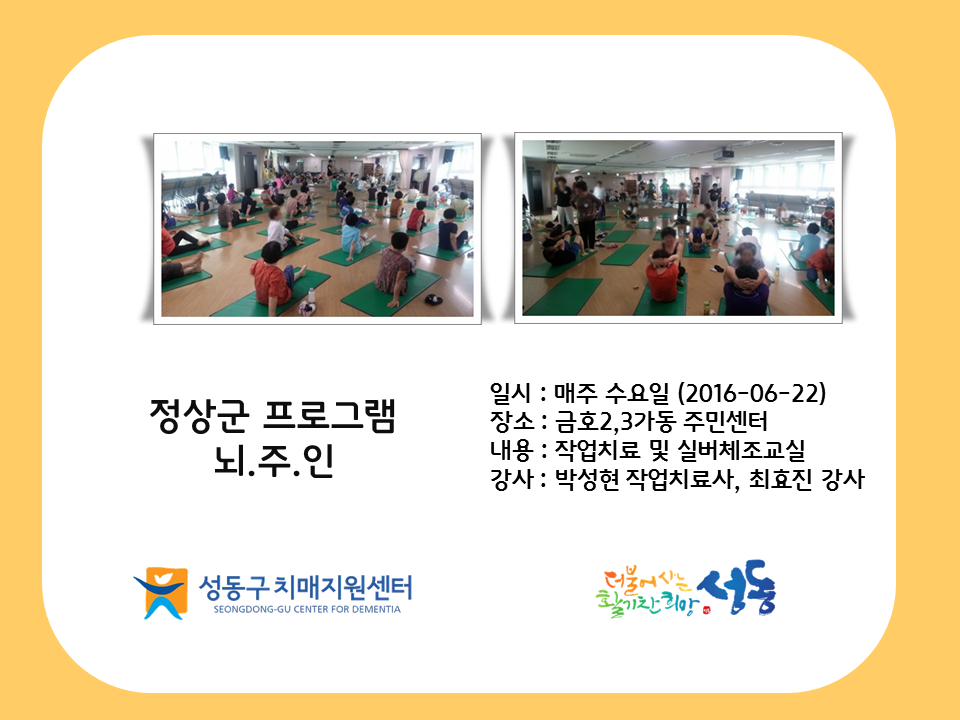 정상군 프로그램
뇌.주.인

일시 : 매주 수요일 (2016-06-22)
장소 : 금호2,3가동 주민센터
내용 : 작업치료 및 실버체조교실
강사 : 박성현 작업치료사, 최효진 강사

성동구 치매지원센터
SEONGDONG-GU CENTER FOR DEMENTIA

더불어 사는 활기찬 희망 성동